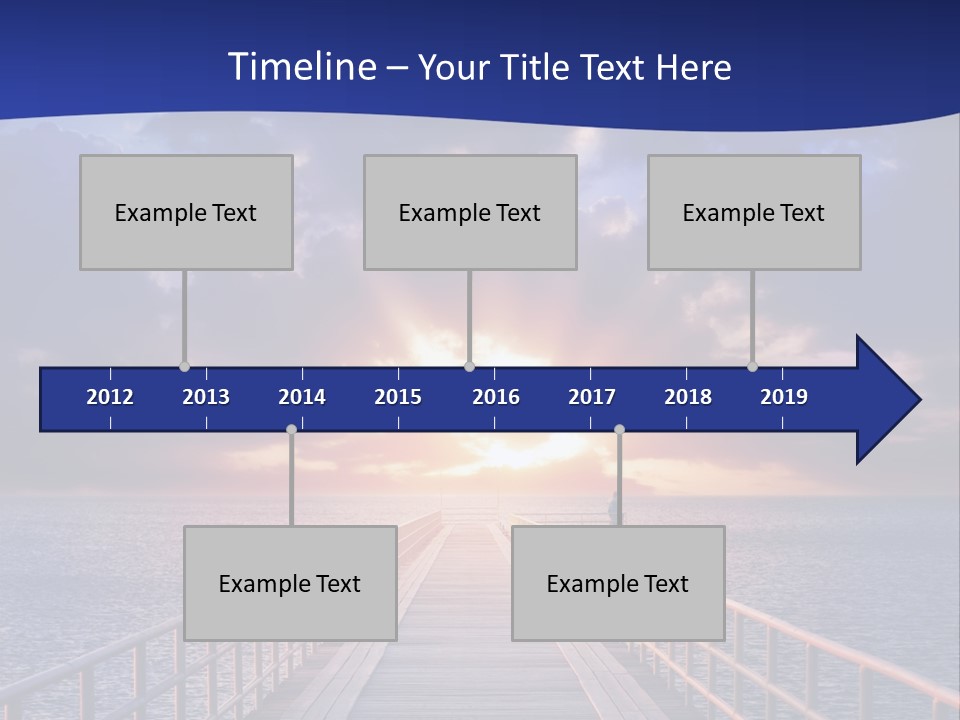 Timeline – Your Title Text Here

Example Text

Example Text

Example Text

2012 2013 2014 2015 2016 2017 2018 2019

Example Text

Example Text